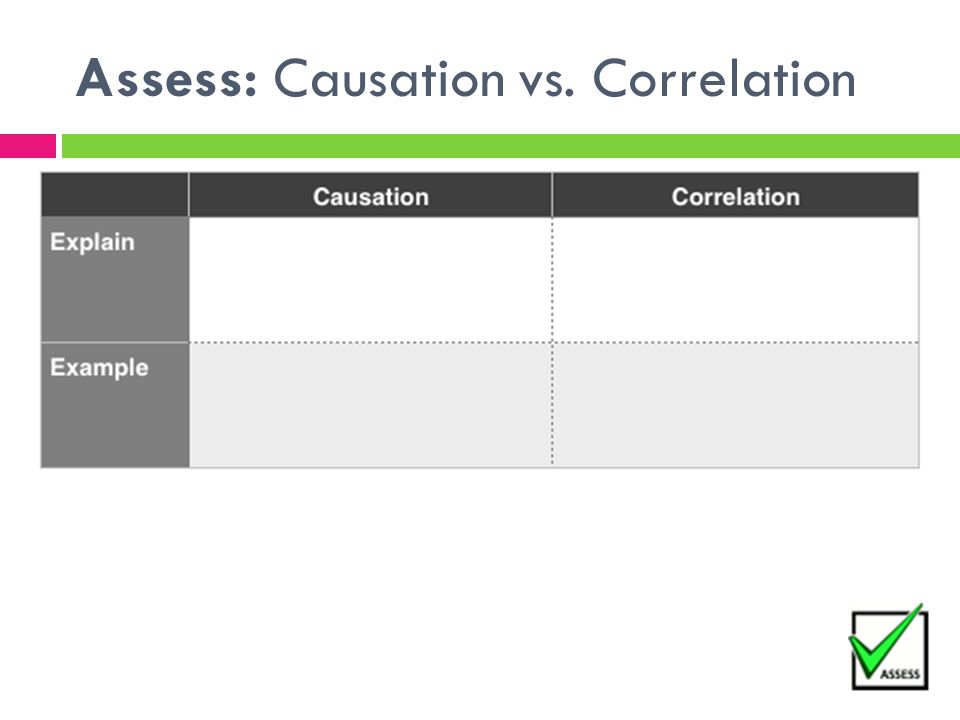 Assess: Causation vs. Correlation

| | Causation | Correlation |
|---|---|---|
| Explain | | |
| Example | | |

ASSESS